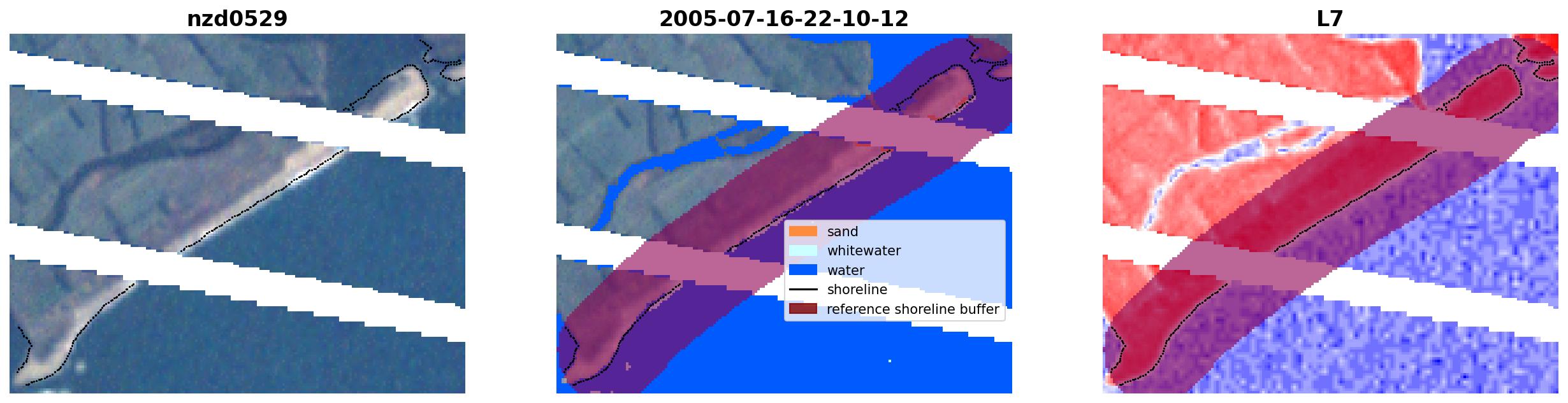 nzd0529

2005-07-16-22-10-12

sand
whitewater
water
shoreline
reference shoreline buffer

L7